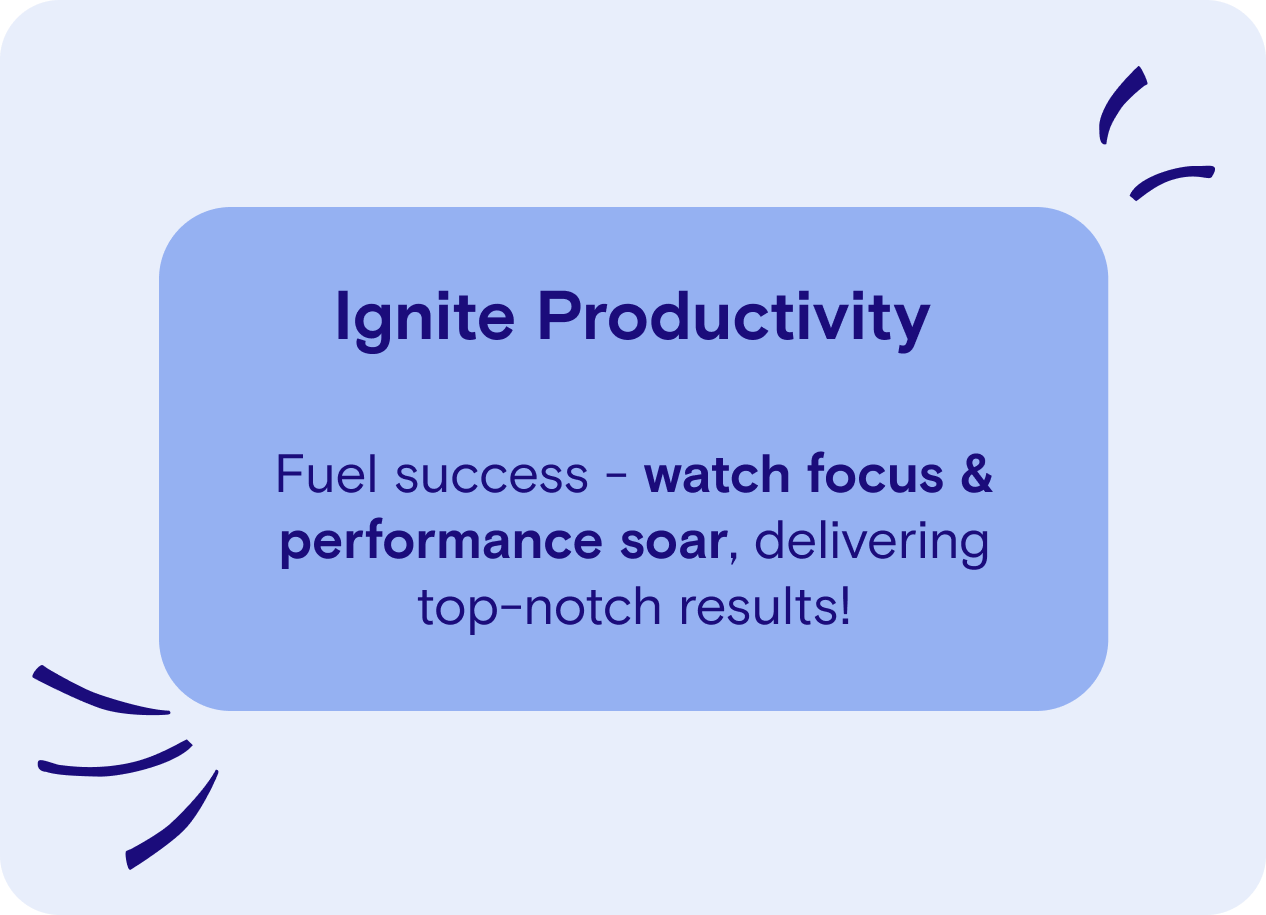 Ignite Productivity

Fuel success - watch focus & performance soar, delivering top-notch results!